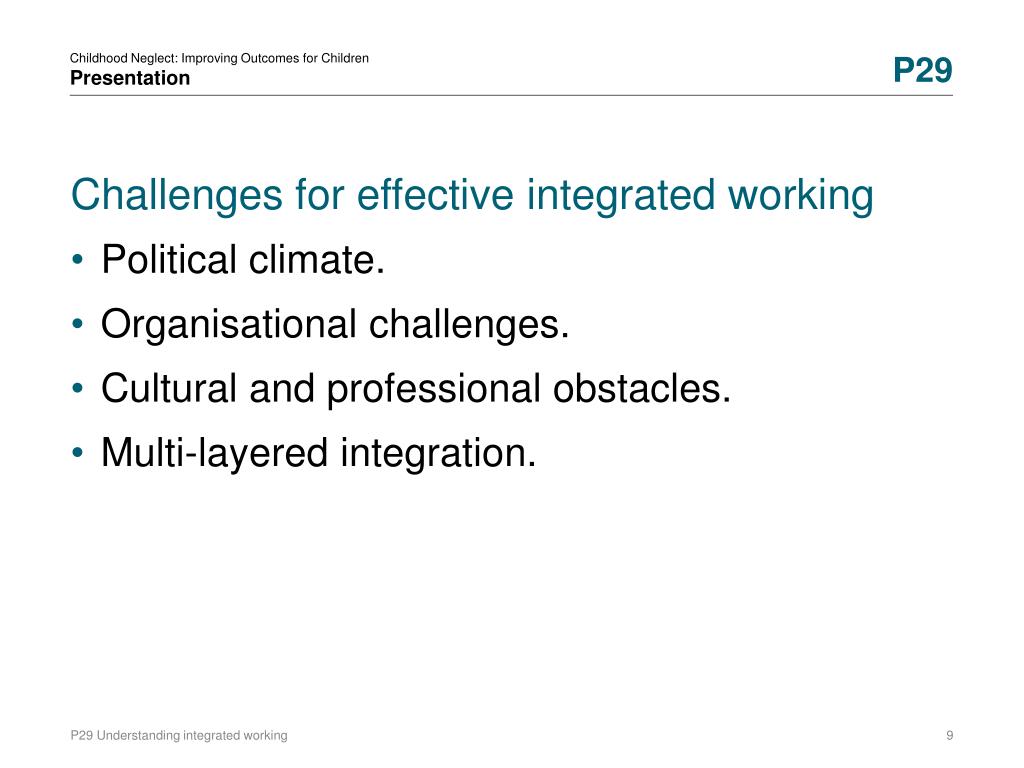 Childhood Neglect: Improving Outcomes for Children
Presentation

P29

Challenges for effective integrated working

• Political climate.
• Organisational challenges.
• Cultural and professional obstacles.
• Multi-layered integration.

P29 Understanding integrated working

9